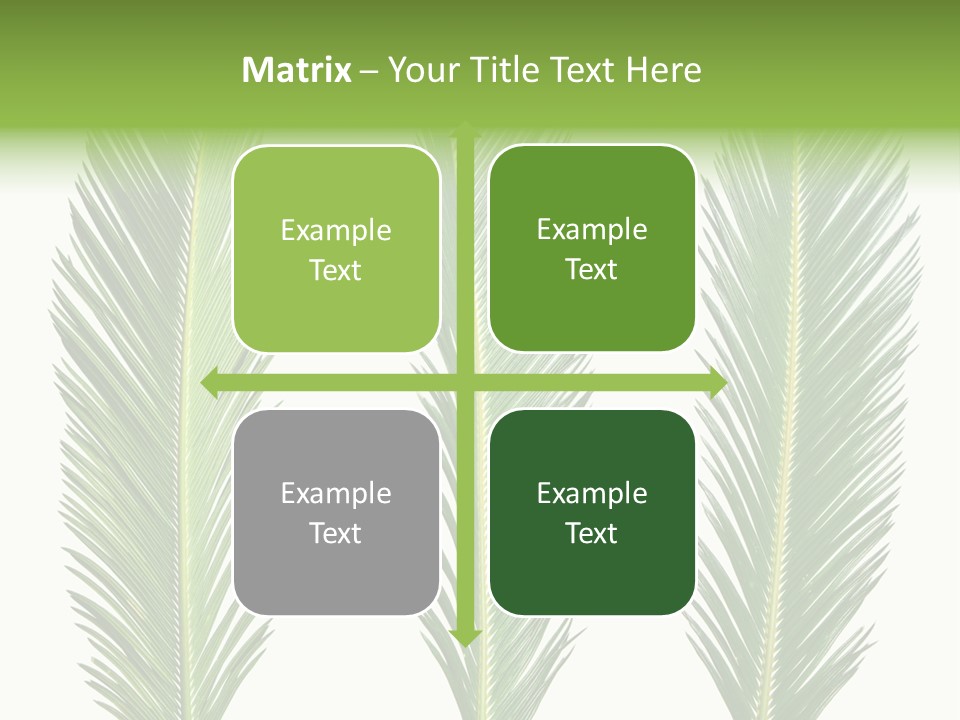 Matrix – Your Title Text Here

Example Text

Example Text

Example Text

Example Text